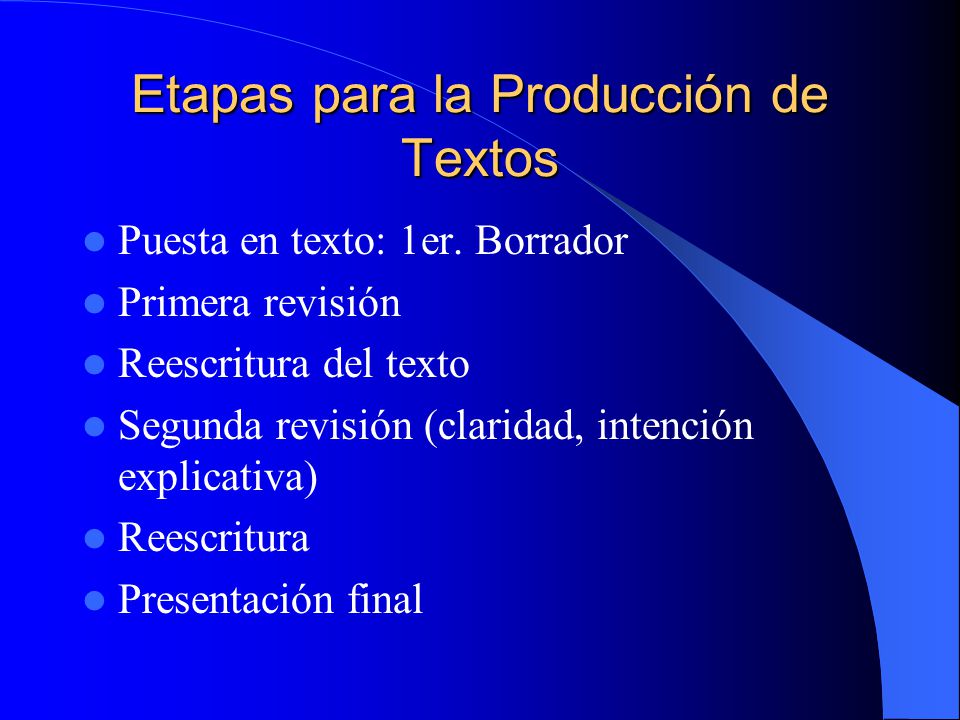 Etapas para la Producción de Textos

- Puesta en texto: 1er. Borrador
- Primera revisión
- Reescritura del texto
- Segunda revisión (claridad, intención explicativa)
- Reescritura
- Presentación final